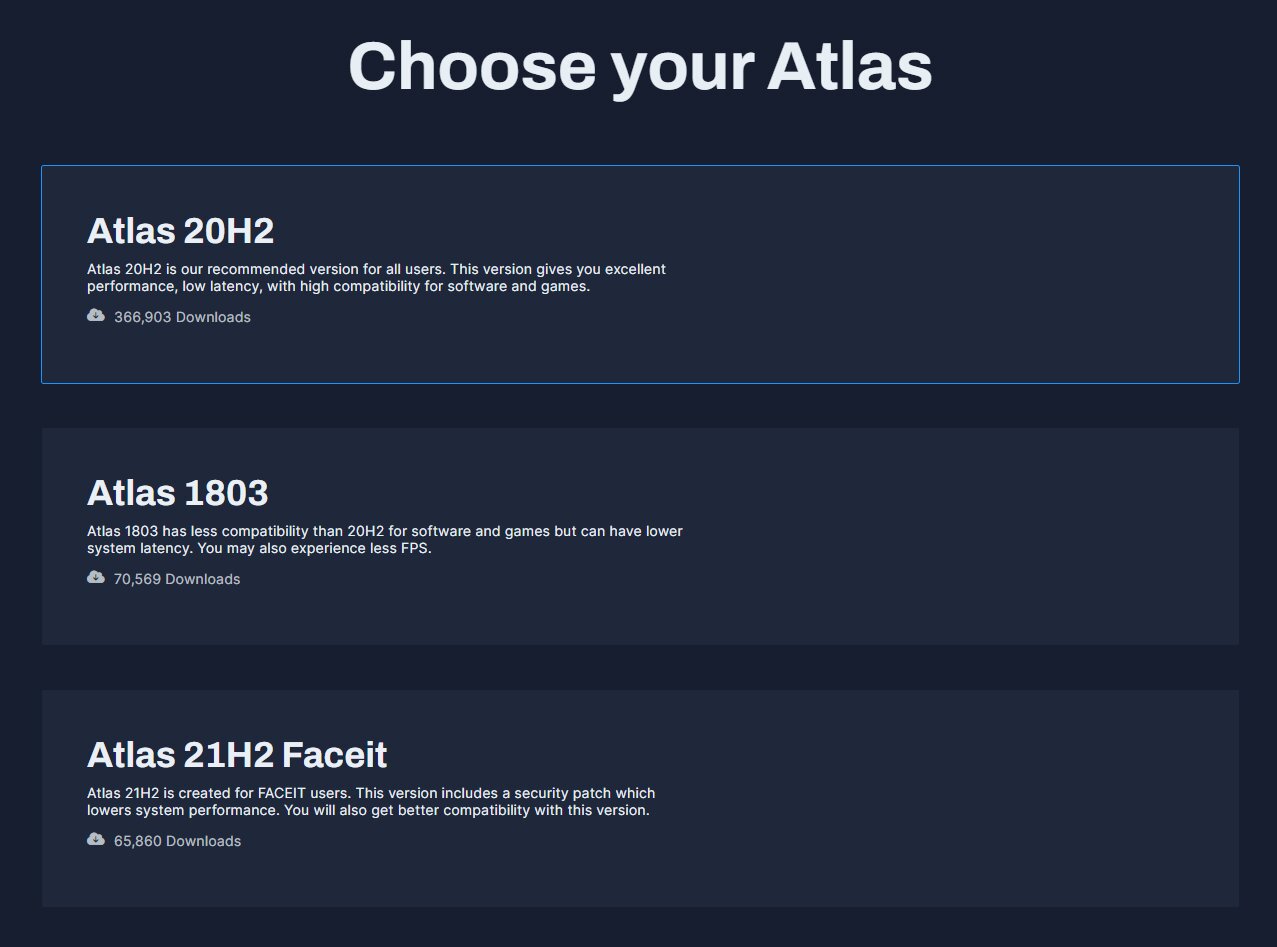 Choose your Atlas

Atlas 20H2

Atlas 20H2 is our recommended version for all users. This version gives you excellent performance, low latency, with high compatibility for software and games.

366,903 Downloads

Atlas 1803

Atlas 1803 has less compatibility than 20H2 for software and games but can have lower system latency. You may also experience less FPS.

70,569 Downloads

Atlas 21H2 Faceit

Atlas 21H2 is created for FACEIT users. This version includes a security patch which lowers system performance. You will also get better compatibility with this version.

65,860 Downloads